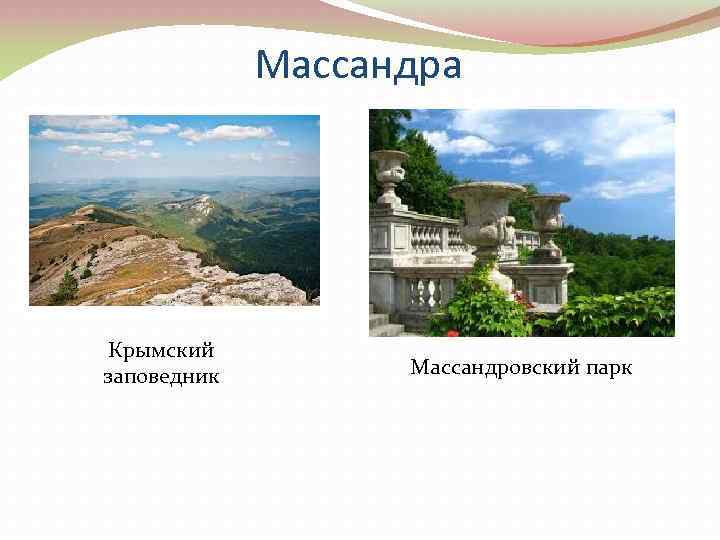 Массандра

Крымский заповедник

Массандровский парк